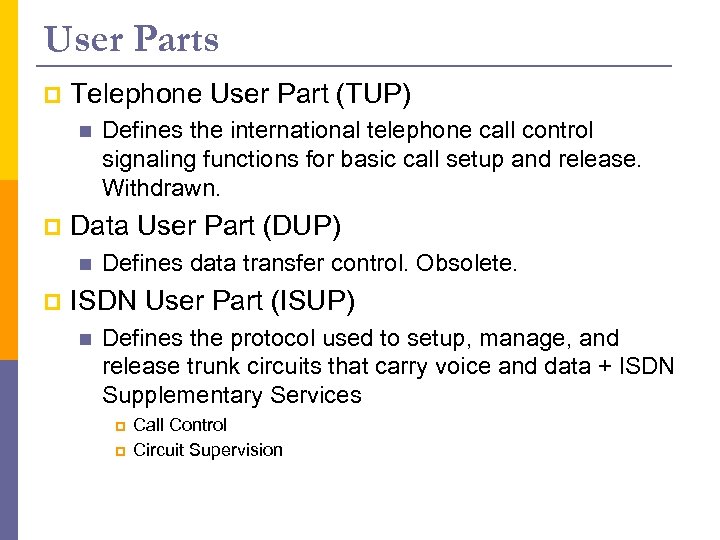 User Parts

Telephone User Part (TUP)

Defines the international telephone call control signaling functions for basic call setup and release. Withdrawn.

Data User Part (DUP)

Defines data transfer control. Obsolete.

ISDN User Part (ISUP)

Defines the protocol used to setup, manage, and release trunk circuits that carry voice and data + ISDN Supplementary Services

Call Control

Circuit Supervision